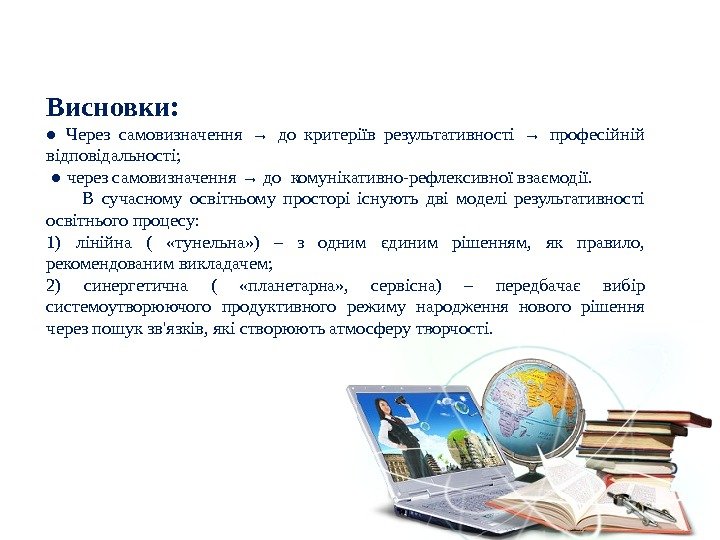 Висновки:

● Через самовизначення → до критеріїв результативності → професійній відповідальності;

● через самовизначення → до комунікативно-рефлексивної взаємодії.

В сучасному освітньому просторі існують дві моделі результативності освітнього процесу:

1) лінійна ( «тунельна») – з одним єдиним рішенням, як правило, рекомендованим викладачем;

2) синергетична ( «планетарна», сервісна) – передбачає вибір системоутворюючого продуктивного режиму народження нового рішення через пошук зв'язків, які створюють атмосферу творчості.